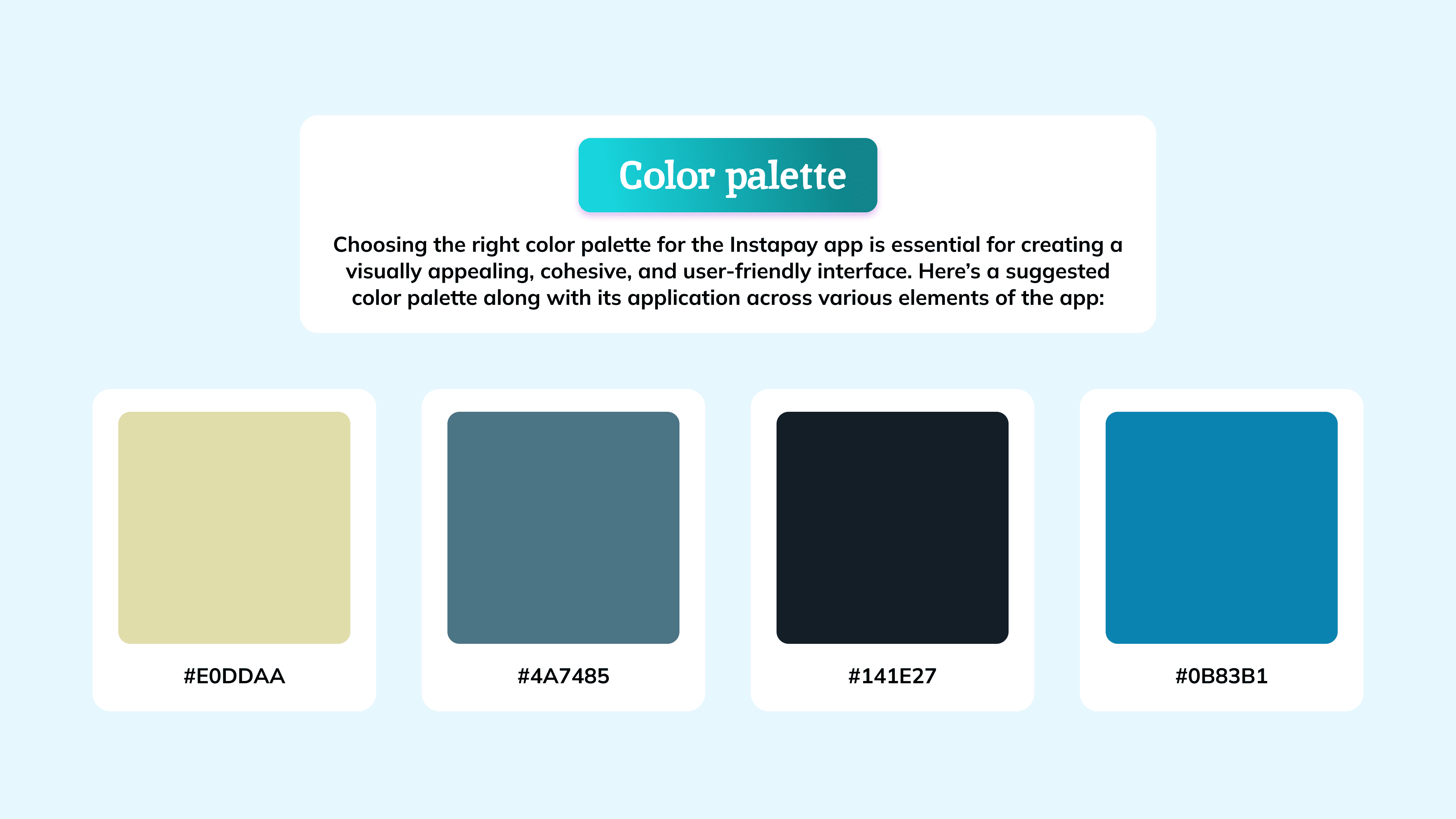 Color palette

Choosing the right color palette for the Instapay app is essential for creating a visually appealing, cohesive, and user-friendly interface. Here's a suggested color palette along with its application across various elements of the app:

#E0DDAA

#4A7485

#141E27

#0B83B1